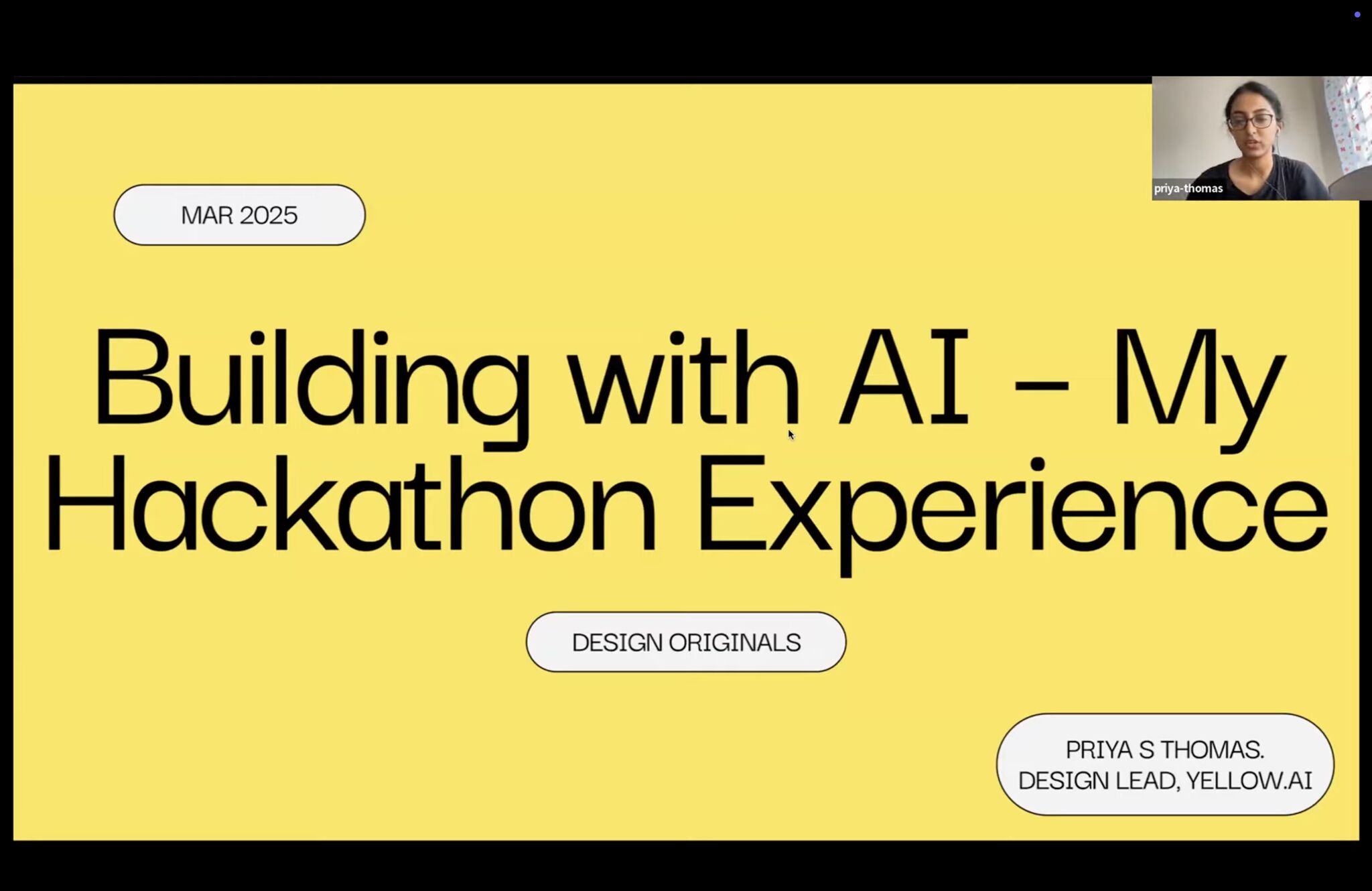 priya-thomas

MAR 2025

Building with AI – My Hackathon Experience

DESIGN ORIGINALS

PRIYA S THOMAS.
DESIGN LEAD, YELLOW.AI